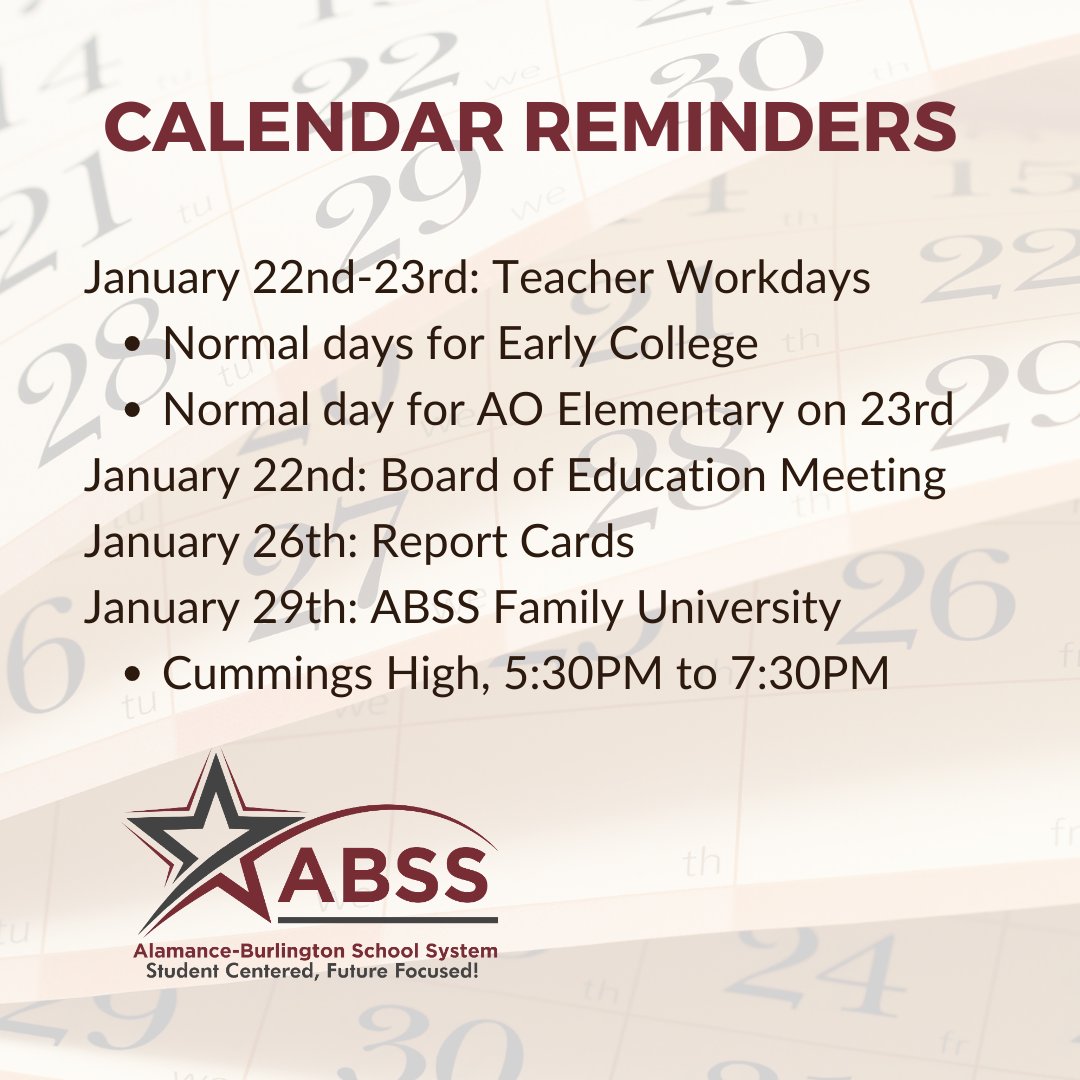 CALENDAR REMINDERS

January 22nd-23rd: Teacher Workdays
- Normal days for Early College
- Normal day for AO Elementary on 23rd

January 22nd: Board of Education Meeting
January 26th: Report Cards
January 29th: ABSS Family University
- Cummings High, 5:30PM to 7:30PM

ABSS
Alamance-Burlington School System
Student Centered, Future Focused!